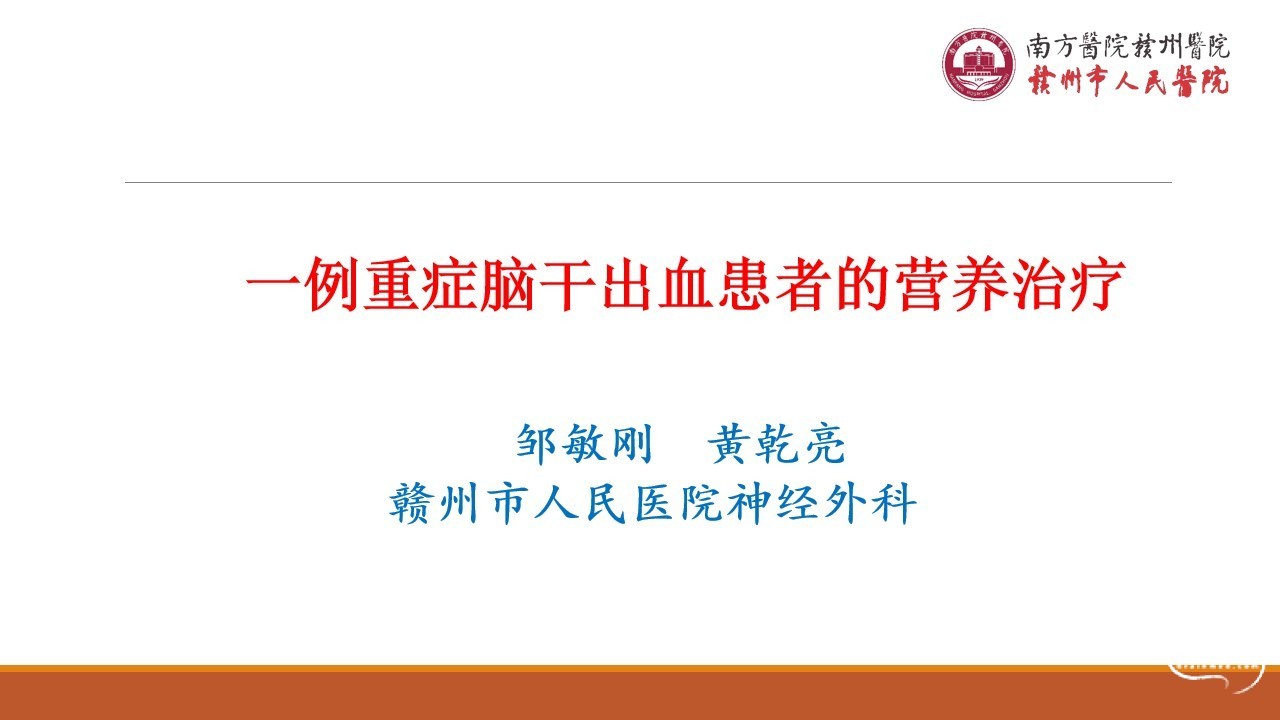 南方醫院贛州醫院
贛州市人民醫院

一例重症脑干出血患者的营养治疗

邹敏刚　黄乾亮
赣州市人民医院神经外科